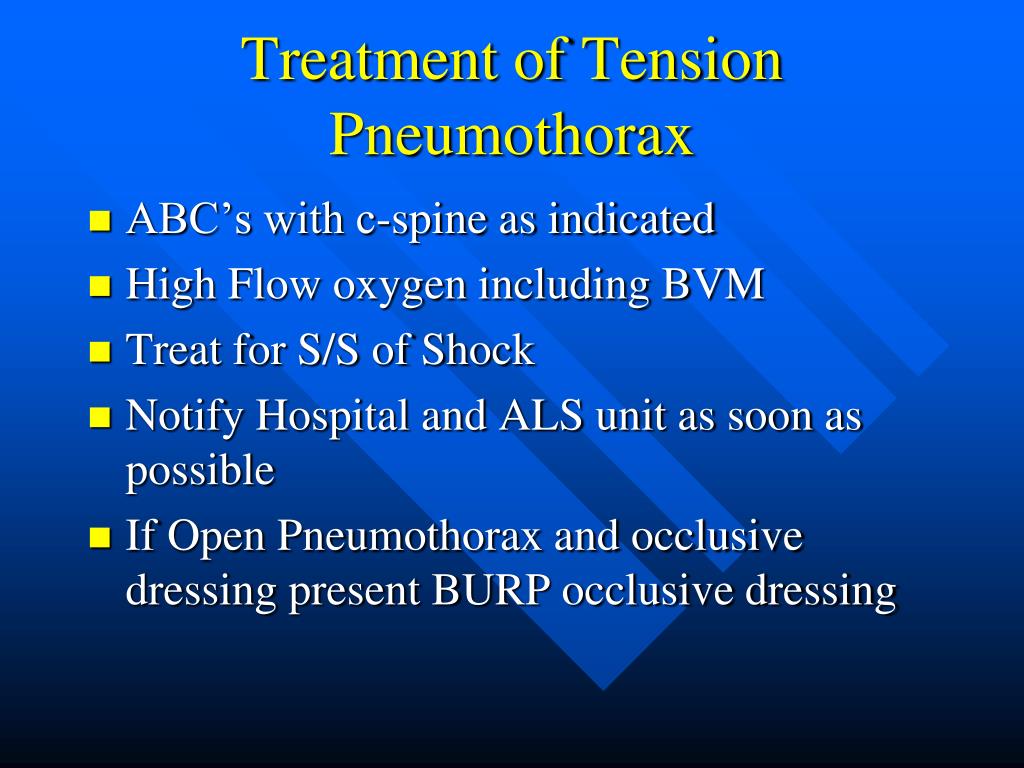 Treatment of Tension Pneumothorax

- ABC’s with c-spine as indicated
- High Flow oxygen including BVM
- Treat for S/S of Shock
- Notify Hospital and ALS unit as soon as possible
- If Open Pneumothorax and occlusive dressing present BURP occlusive dressing